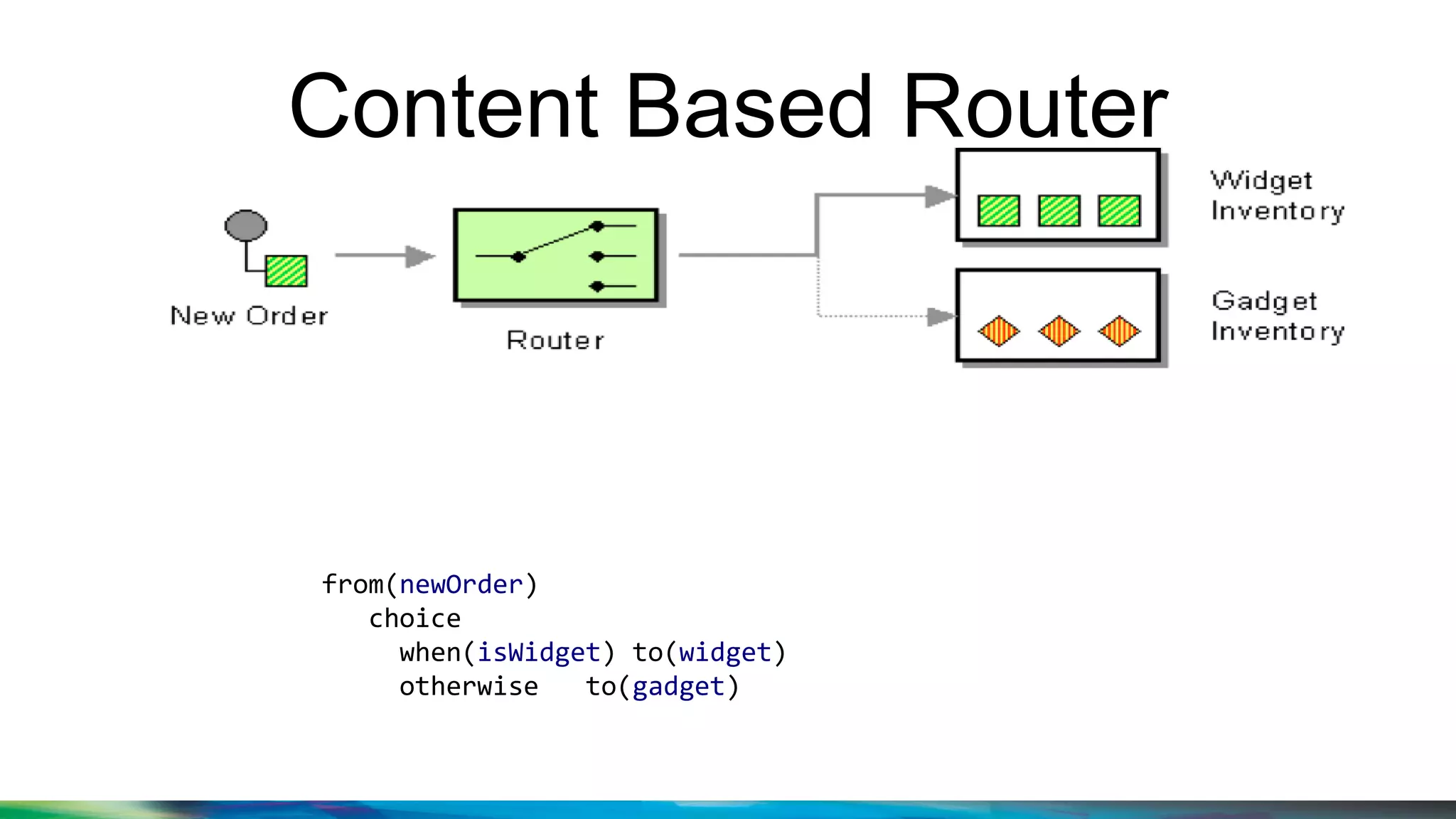 Content Based Router

New Order

Router

Widget Inventory

Gadget Inventory

from(newOrder)
  choice
    when(isWidget) to(widget)
    otherwise   to(gadget)